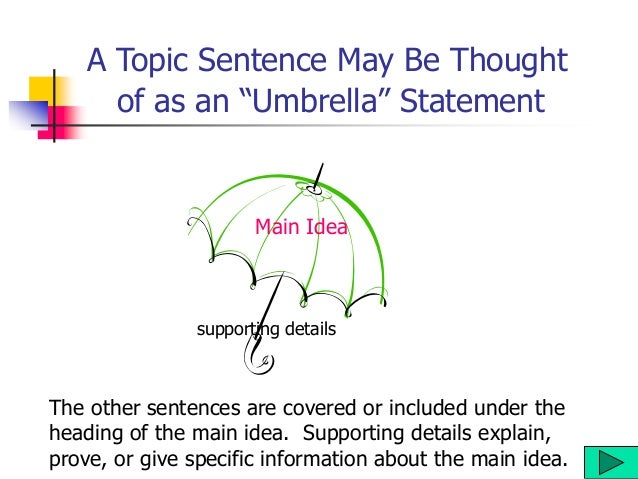 A Topic Sentence May Be Thought of as an “Umbrella” Statement

Main Idea

supporting details

The other sentences are covered or included under the heading of the main idea. Supporting details explain, prove, or give specific information about the main idea.